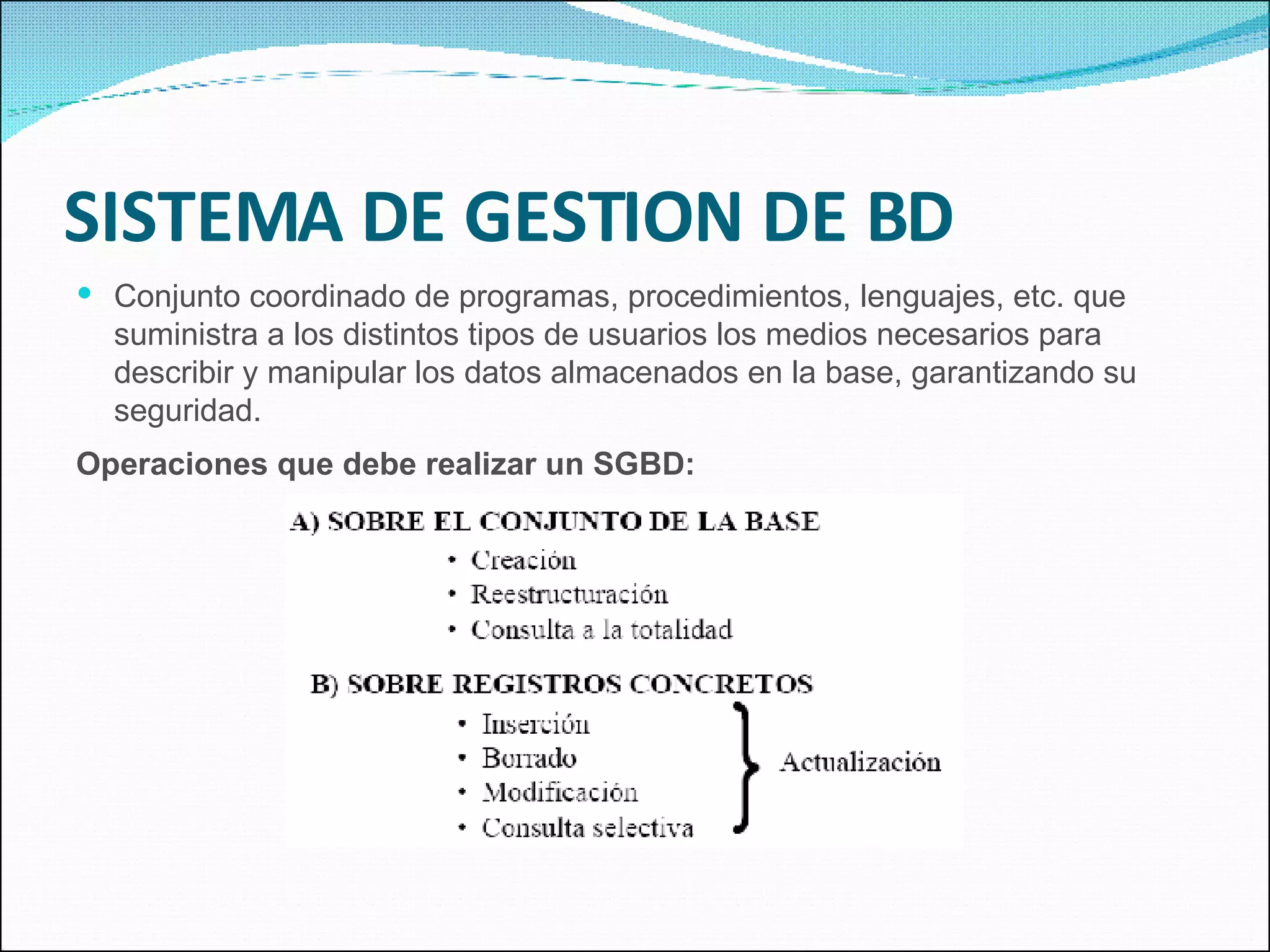 SISTEMA DE GESTION DE BD

• Conjunto coordinado de programas, procedimientos, lenguajes, etc. que suministra a los distintos tipos de usuarios los medios necesarios para describir y manipular los datos almacenados en la base, garantizando su seguridad.

Operaciones que debe realizar un SGBD:

A) SOBRE EL CONJUNTO DE LA BASE
• Creación
• Reestructuración
• Consulta a la totalidad

B) SOBRE REGISTROS CONCRETOS
• Inserción
• Borrado
• Modificación
• Consulta selectiva

Actualización